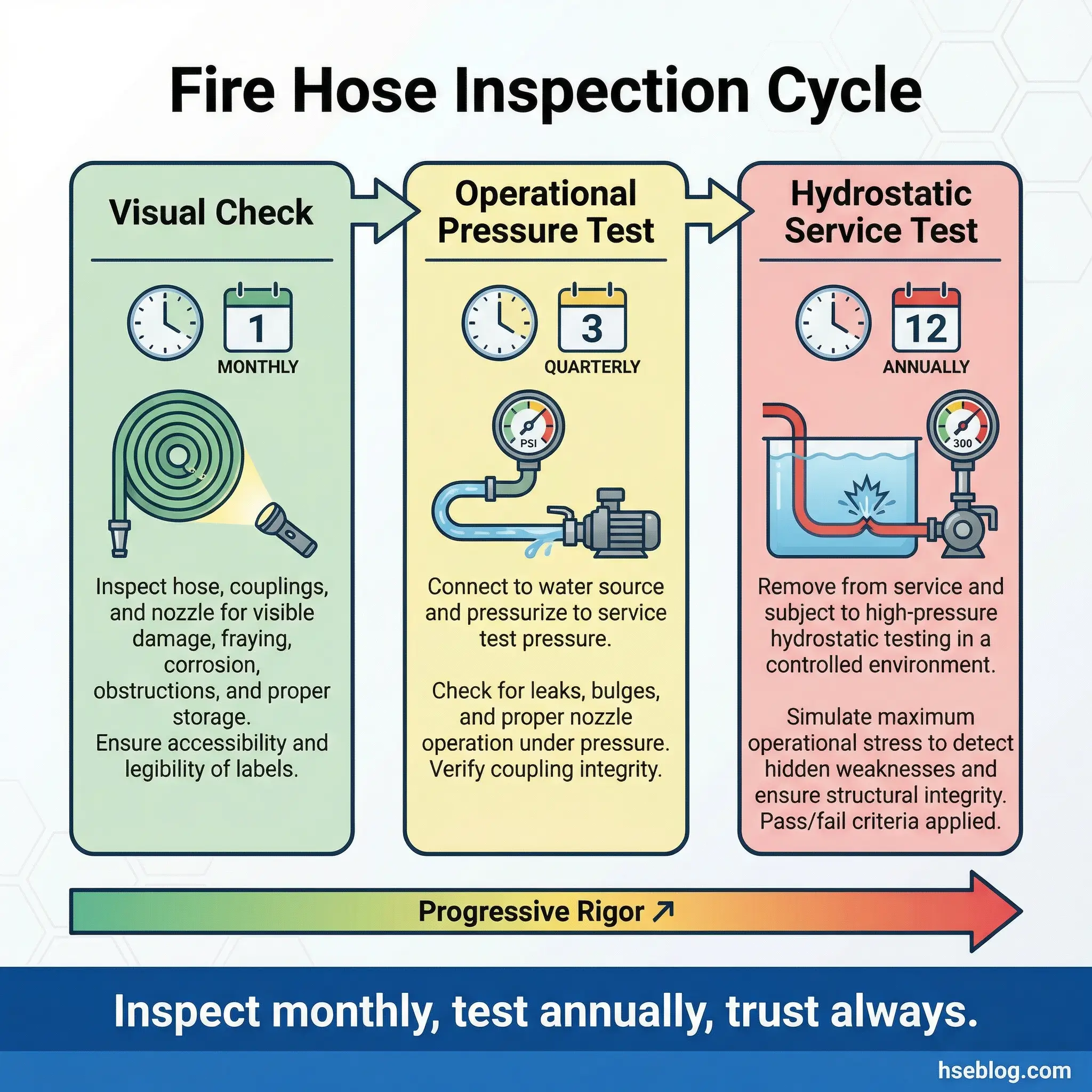 Fire Hose Inspection Cycle

Visual Check

1
MONTHLY

Inspect hose, couplings, and nozzle for visible damage, fraying, corrosion, obstructions, and proper storage.
Ensure accessibility and legibility of labels.

Operational Pressure Test

3
QUARTERLY

PSI

Connect to water source and pressurize to service test pressure.

Check for leaks, bulges, and proper nozzle operation under pressure.
Verify coupling integrity.

Hydrostatic Service Test

12
ANNUALLY

300

Remove from service and subject to high-pressure hydrostatic testing in a controlled environment.

Simulate maximum operational stress to detect hidden weaknesses and ensure structural integrity.
Pass/fail criteria applied.

Progressive Rigor ↗

Inspect monthly, test annually, trust always.

hseblog.com